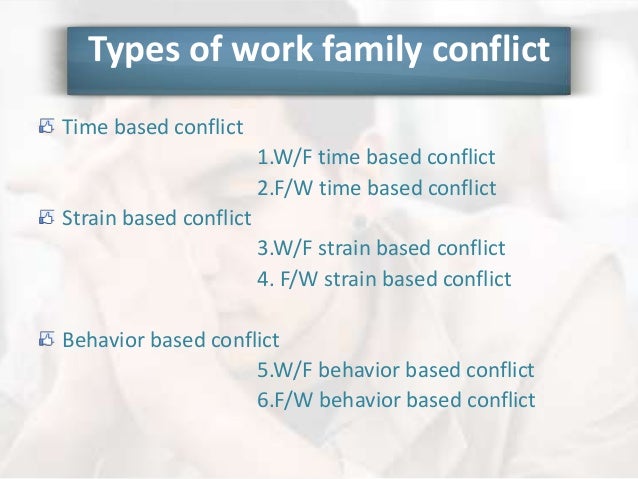 Types of work family conflict

Time based conflict
1.W/F time based conflict
2.F/W time based conflict

Strain based conflict
3.W/F strain based conflict
4. F/W strain based conflict

Behavior based conflict
5.W/F behavior based conflict
6.F/W behavior based conflict